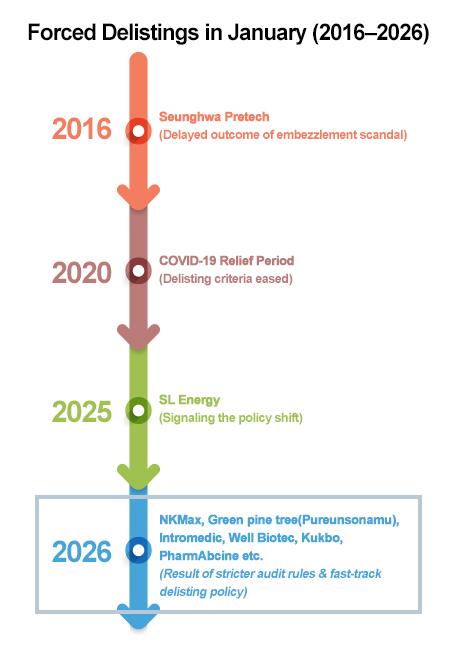 Forced Delistings in January (2016–2026)

2016
Seunghwa Pretech
(Delayed outcome of embezzlement scandal)

2020
COVID-19 Relief Period
(Delisting criteria eased)

2025
SL Energy
(Signaling the policy shift)

2026
NKMax, Green pine tree(Pureunsonamu), Intromedic, Well Biotec, Kukbo, PharmAbcine etc.
(Result of stricter audit rules & fast-track delisting policy)